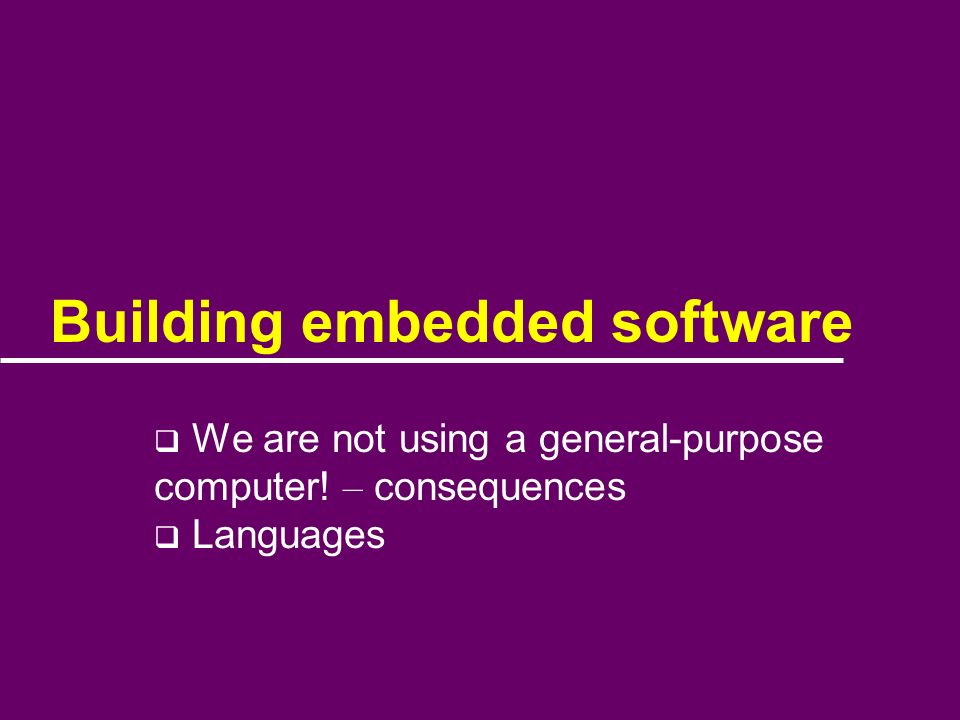 Building embedded software

❑ We are not using a general-purpose computer! – consequences
❑ Languages